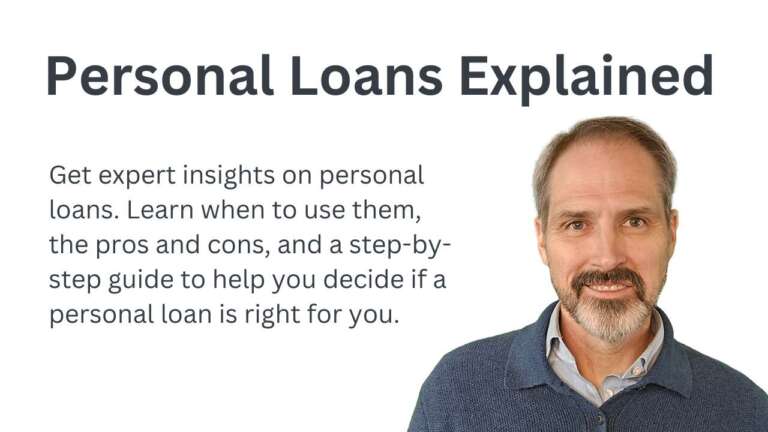 Personal Loans Explained

Get expert insights on personal loans. Learn when to use them, the pros and cons, and a step-by-step guide to help you decide if a personal loan is right for you.